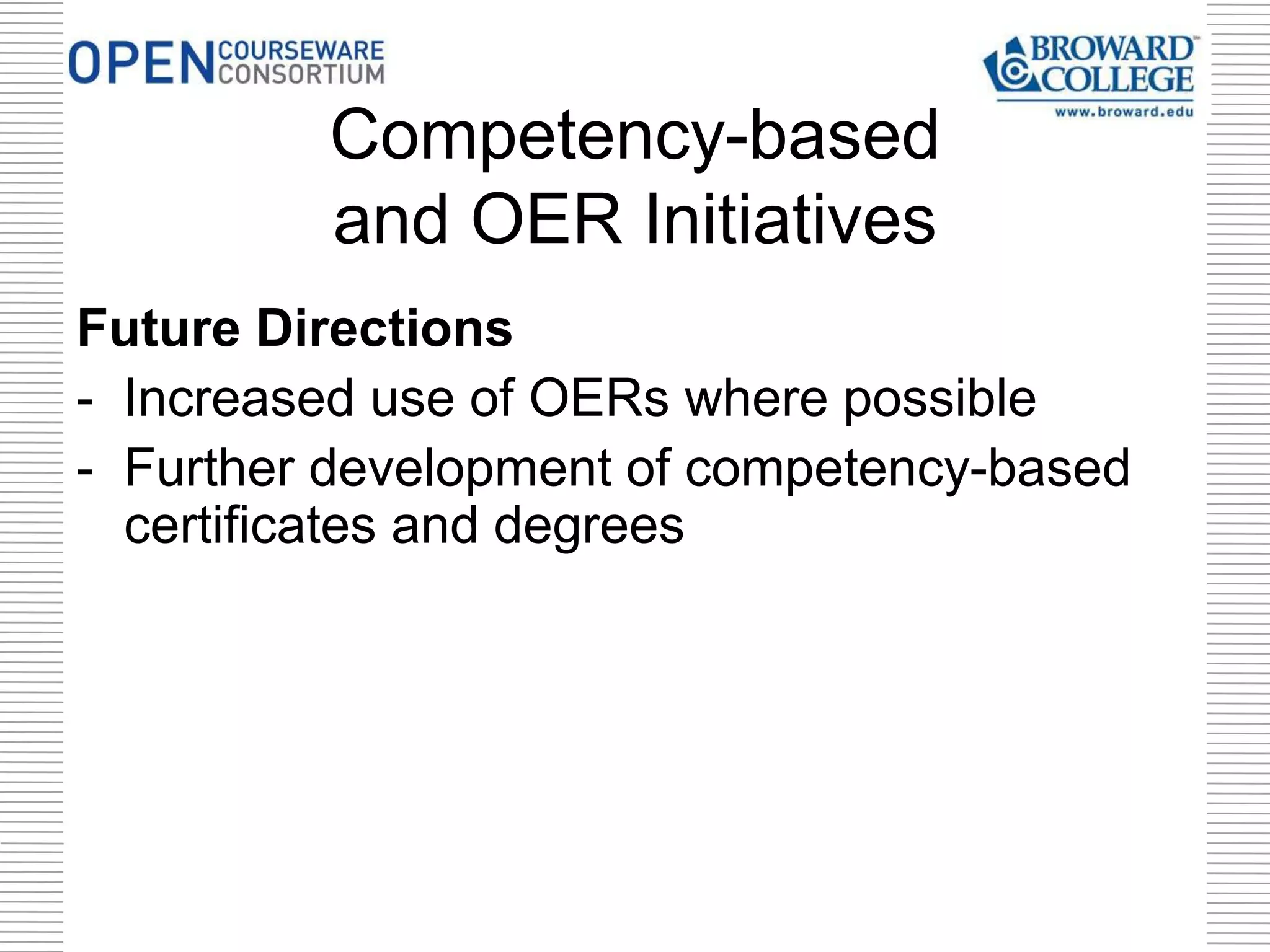 OPEN COURSEWARE CONSORTIUM

BROWARD COLLEGE
www.broward.edu

Competency-based and OER Initiatives

Future Directions
- Increased use of OERs where possible
- Further development of competency-based certificates and degrees